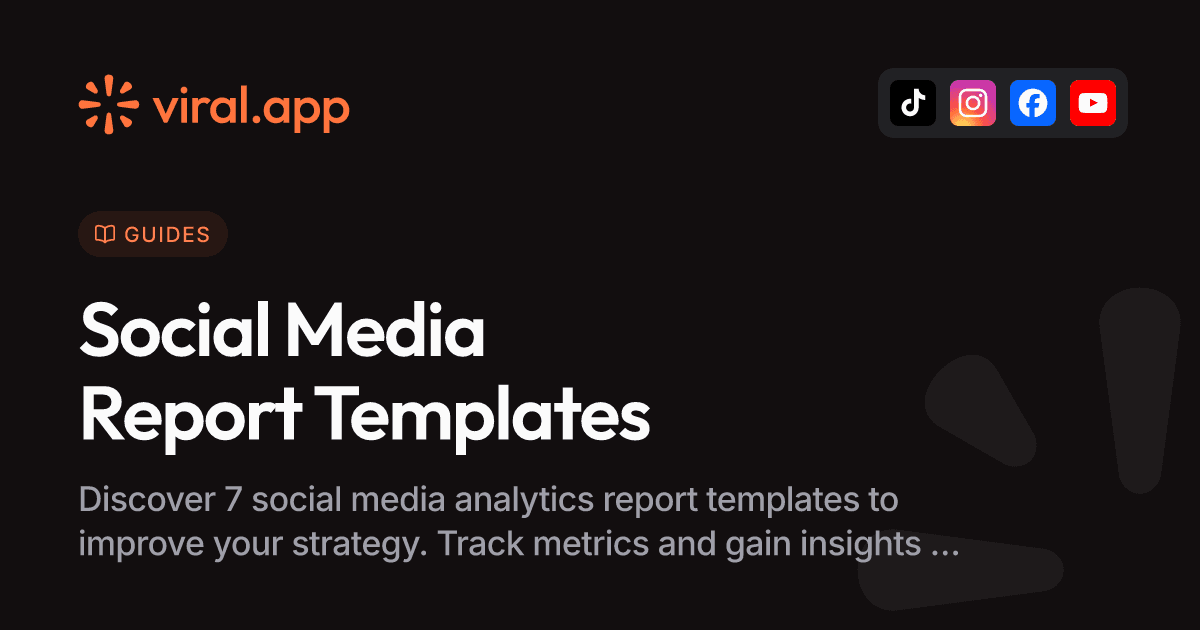 viral.app

GUIDES

Social Media Report Templates

Discover 7 social media analytics report templates to improve your strategy. Track metrics and gain insights ...